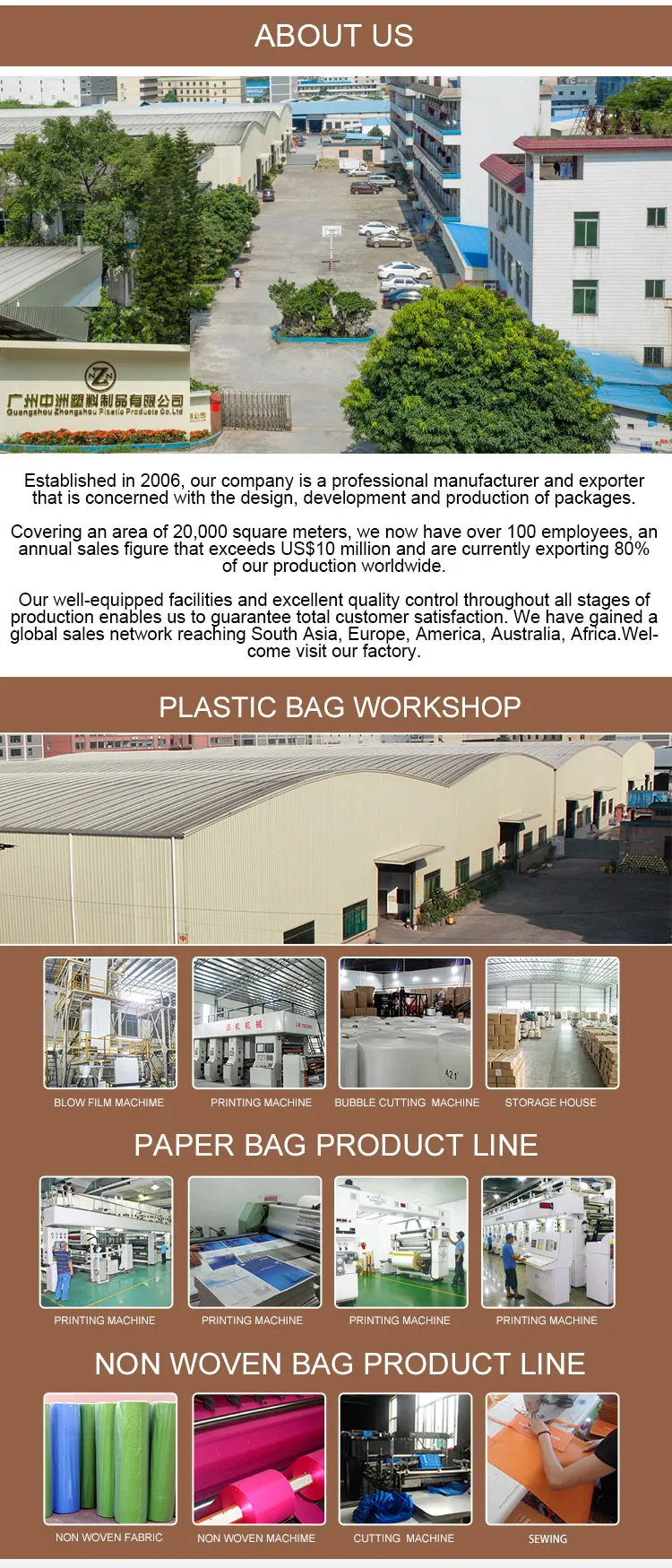 ABOUT US

广州中洲塑料制品有限公司
Guangzhou Zhongzhou Plastic Products Co.,Ltd

Established in 2006, our company is a professional manufacturer and exporter that is concerned with the design, development and production of packages.

Covering an area of 20,000 square meters, we now have over 100 employees, an annual sales figure that exceeds US$10 million and are currently exporting 80% of our production worldwide.

Our well-equipped facilities and excellent quality control throughout all stages of production enables us to guarantee total customer satisfaction. We have gained a global sales network reaching South Asia, Europe, America, Australia, Africa.Welcome visit our factory.

PLASTIC BAG WORKSHOP

BLOW FILM MACHIME
PRINTING MACHINE
BUBBLE CUTTING MACHINE
STORAGE HOUSE

PAPER BAG PRODUCT LINE

PRINTING MACHINE
PRINTING MACHINE
PRINTING MACHINE
PRINTING MACHINE

NON WOVEN BAG PRODUCT LINE

NON WOVEN FABRIC
NON WOVEN MACHIME
CUTTING MACHINE
SEWING